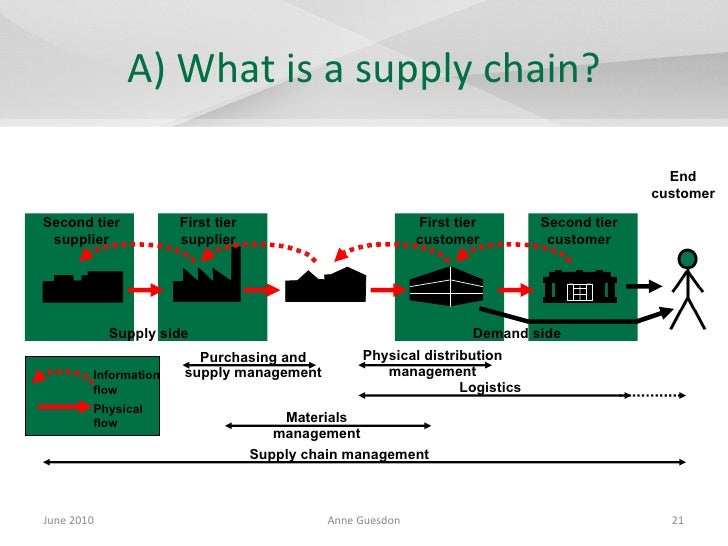 A) What is a supply chain?

End customer

Second tier supplier

First tier supplier

First tier customer

Second tier customer

Supply side

Demand side

Information flow

Physical flow

Purchasing and supply management

Physical distribution management

Logistics

Materials management

Supply chain management

June 2010

Anne Guesdon

21